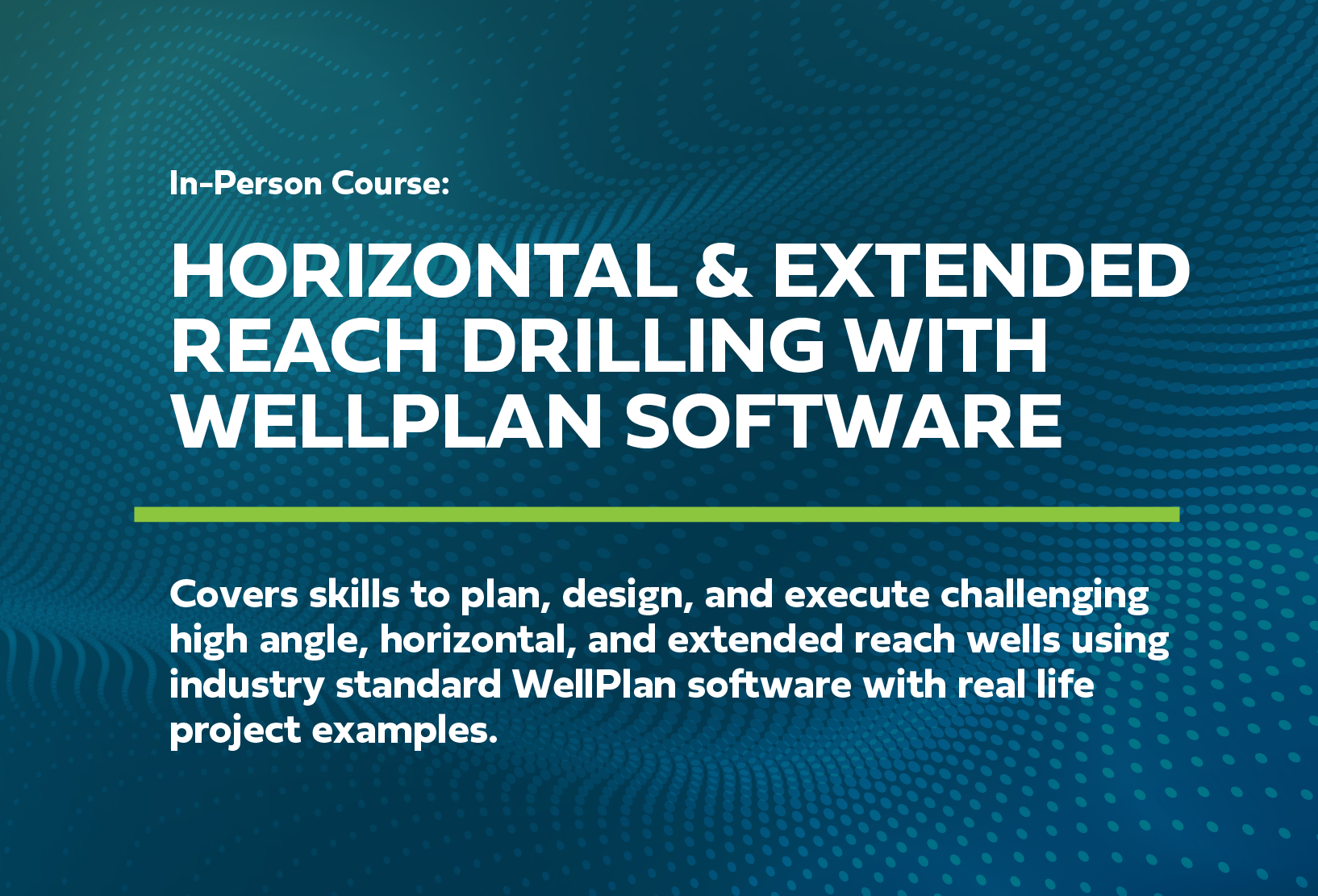 In-Person Course:

HORIZONTAL & EXTENDED REACH DRILLING WITH WELLPLAN SOFTWARE

Covers skills to plan, design, and execute challenging high angle, horizontal, and extended reach wells using industry standard WellPlan software with real life project examples.